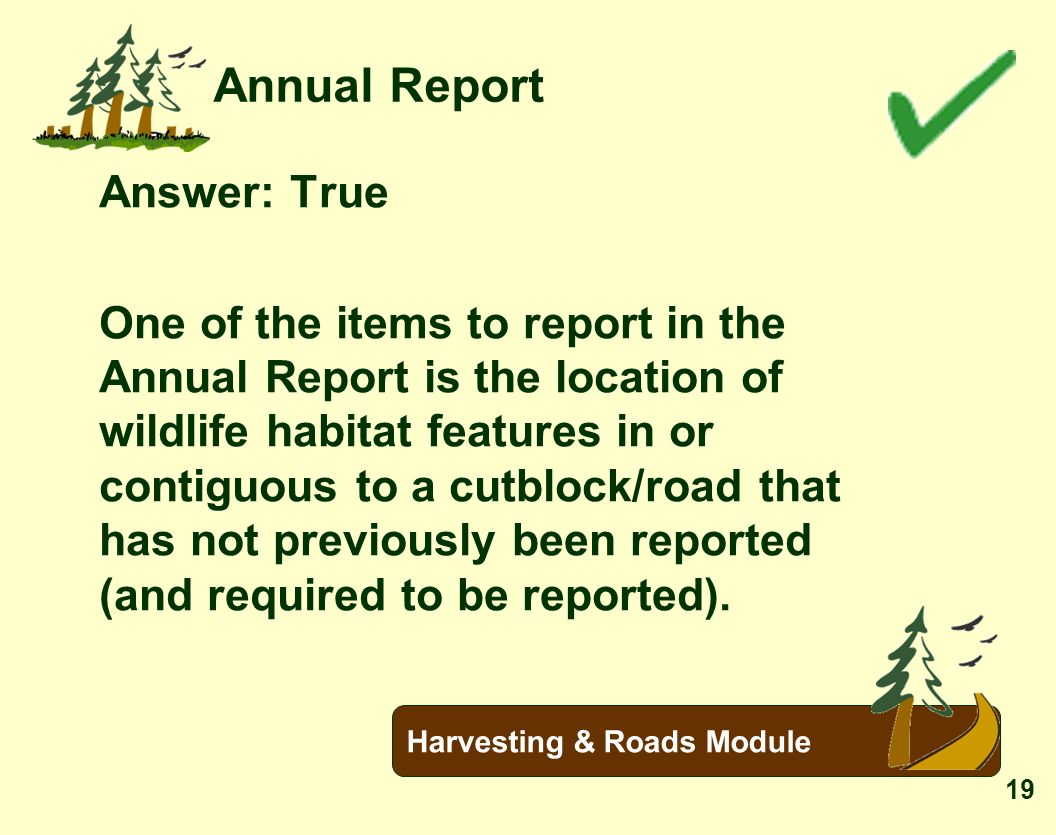 Annual Report

Answer: True

One of the items to report in the Annual Report is the location of wildlife habitat features in or contiguous to a cutblock/road that has not previously been reported (and required to be reported).

Harvesting & Roads Module

19